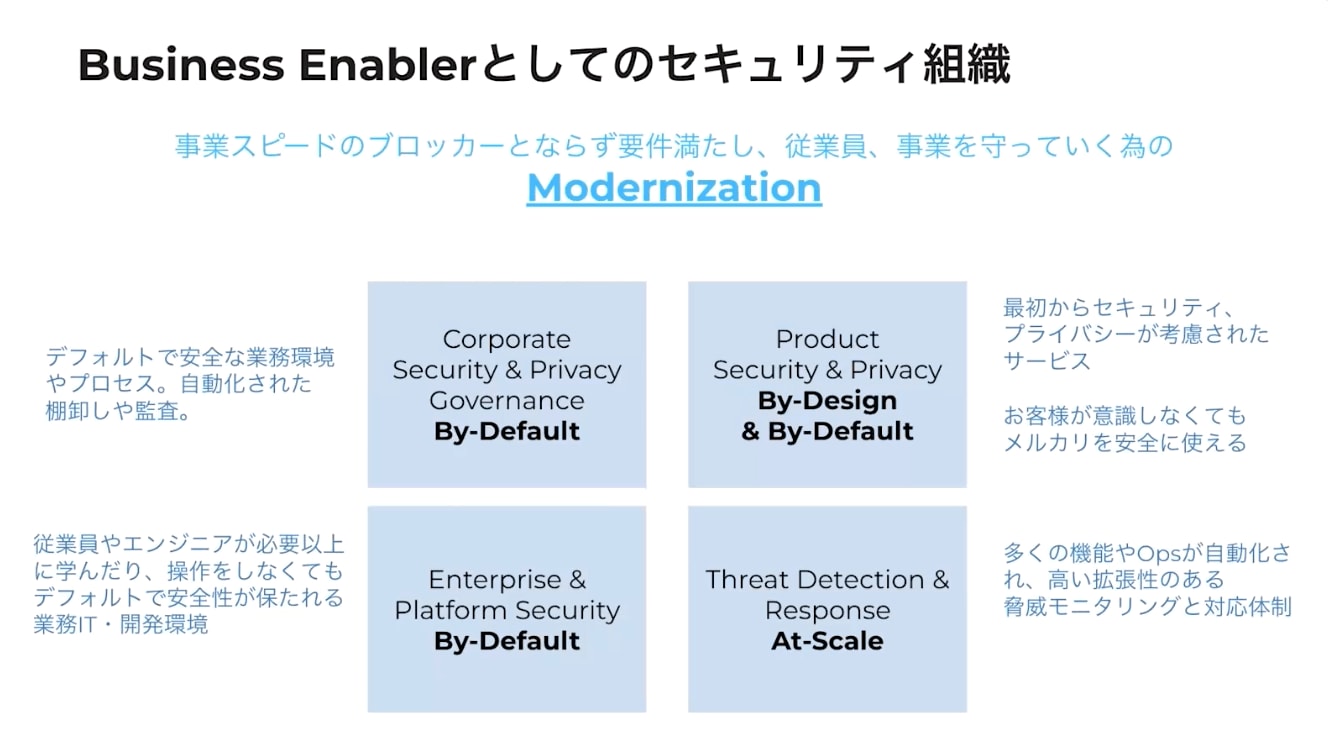 Business Enablerとしてのセキュリティ組織

事業スピードのブロッカーとならず要件満たし、従業員、事業を守っていく為の
Modernization

デフォルトで安全な業務環境やプロセス。自動化された棚卸しや監査。

Corporate Security & Privacy Governance By-Default

Product Security & Privacy By-Design & By-Default

最初からセキュリティ、プライバシーが考慮されたサービス

お客様が意識しなくてもメルカリを安全に使える

従業員やエンジニアが必要以上に学んだり、操作をしなくてもデフォルトで安全性が保たれる業務IT・開発環境

Enterprise & Platform Security By-Default

Threat Detection & Response At-Scale

多くの機能やOpsが自動化され、高い拡張性のある脅威モニタリングと対応体制